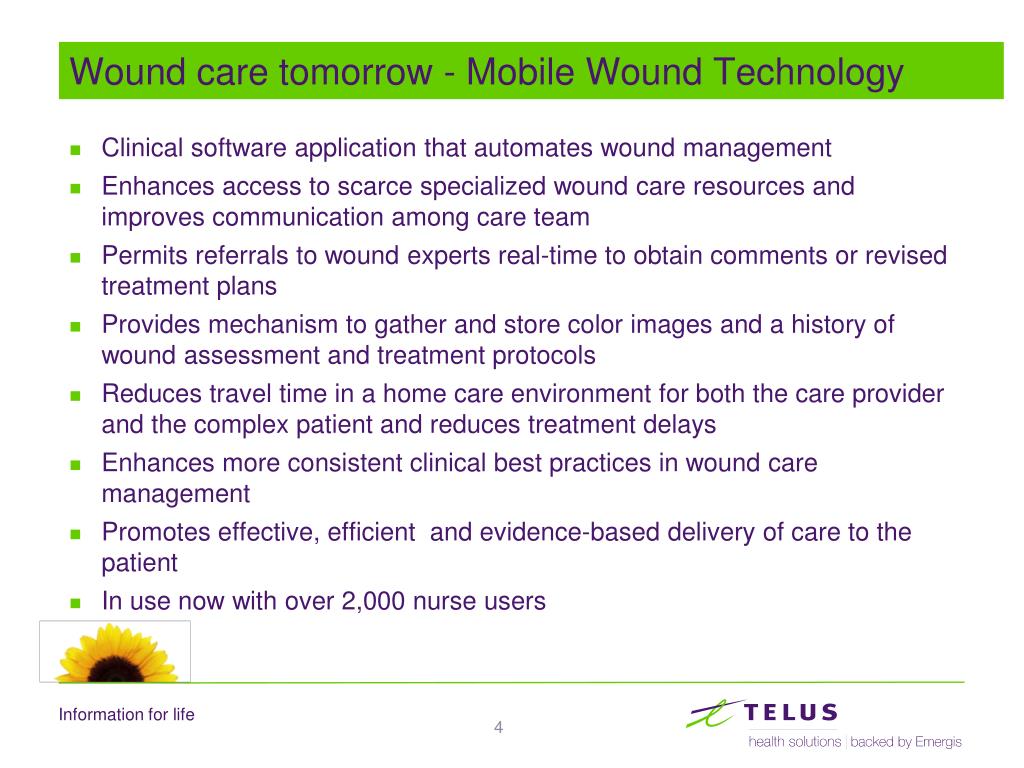 Wound care tomorrow - Mobile Wound Technology

- Clinical software application that automates wound management
- Enhances access to scarce specialized wound care resources and improves communication among care team
- Permits referrals to wound experts real-time to obtain comments or revised treatment plans
- Provides mechanism to gather and store color images and a history of wound assessment and treatment protocols
- Reduces travel time in a home care environment for both the care provider and the complex patient and reduces treatment delays
- Enhances more consistent clinical best practices in wound care management
- Promotes effective, efficient and evidence-based delivery of care to the patient
- In use now with over 2,000 nurse users

Information for life

4

TELUS
health solutions | backed by Emergis